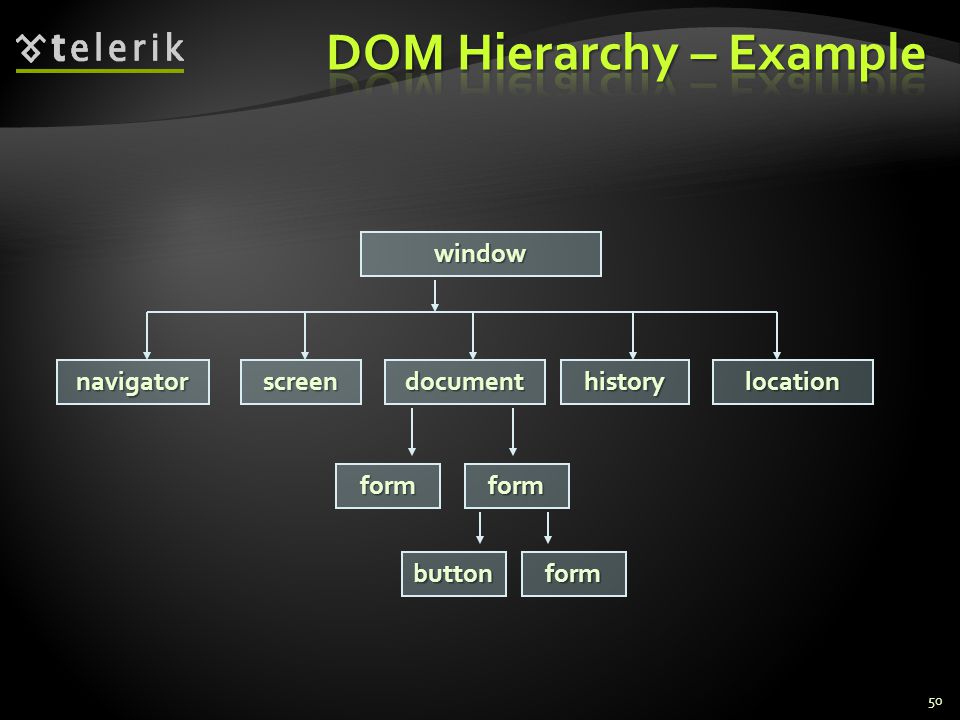 telerik

DOM Hierarchy – Example

window

navigator

screen

document

history

location

form

form

button

form

50